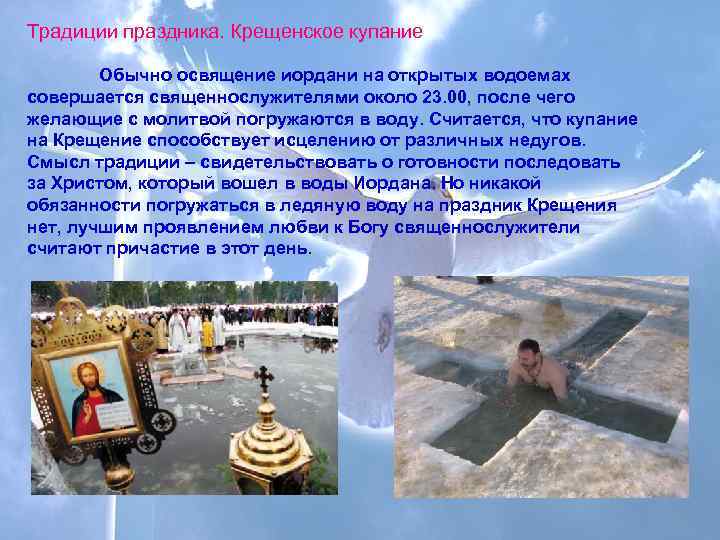 Традиции праздника. Крещенское купание

Обычно освящение иордани на открытых водоемах совершается священнослужителями около 23.00, после чего желающие с молитвой погружаются в воду. Считается, что купание на Крещение способствует исцелению от различных недугов. Смысл традиции – свидетельствовать о готовности последовать за Христом, который вошел в воды Иордана. Но никакой обязанности погружаться в ледяную воду на праздник Крещения нет, лучшим проявлением любви к Богу священнослужители считают причастие в этот день.